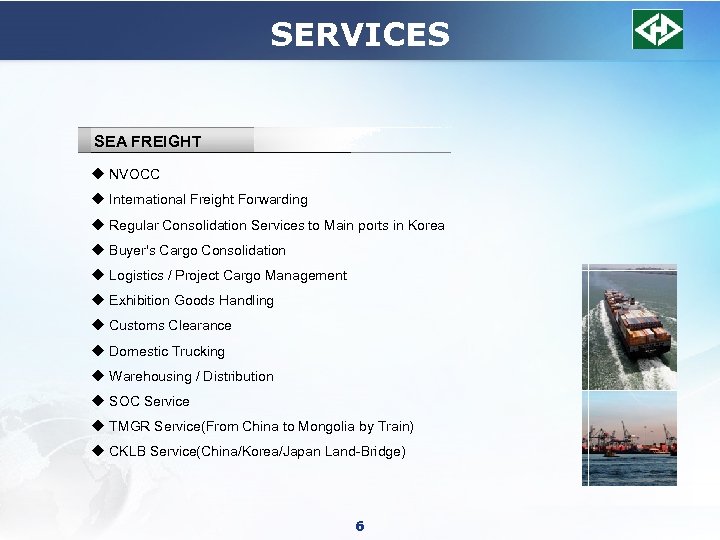 SERVICES

SEA FREIGHT

◆ NVOCC
◆ International Freight Forwarding
◆ Regular Consolidation Services to Main ports in Korea
◆ Buyer's Cargo Consolidation
◆ Logistics / Project Cargo Management
◆ Exhibition Goods Handling
◆ Customs Clearance
◆ Domestic Trucking
◆ Warehousing / Distribution
◆ SOC Service
◆ TMGR Service(From China to Mongolia by Train)
◆ CKLB Service(China/Korea/Japan Land-Bridge)

6